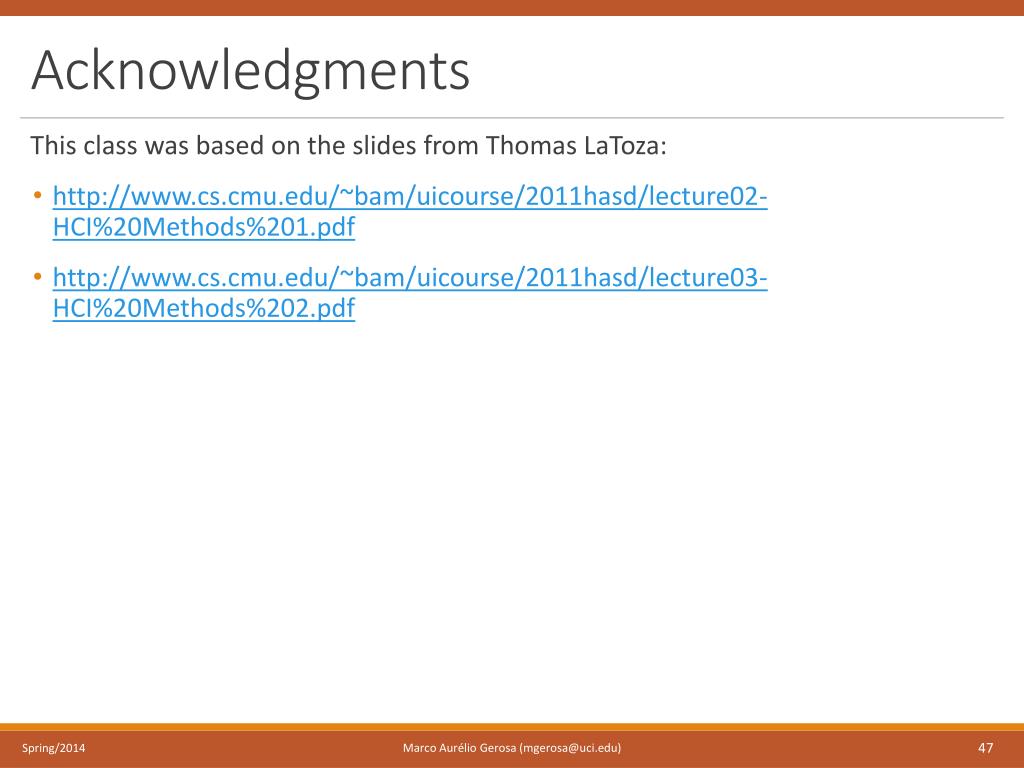 Acknowledgments

This class was based on the slides from Thomas LaToza:

• http://www.cs.cmu.edu/~bam/uicourse/2011hasd/lecture02-HCI%20Methods%201.pdf

• http://www.cs.cmu.edu/~bam/uicourse/2011hasd/lecture03-HCI%20Methods%202.pdf

Spring/2014

Marco Aurélio Gerosa (mgerosa@uci.edu)

47